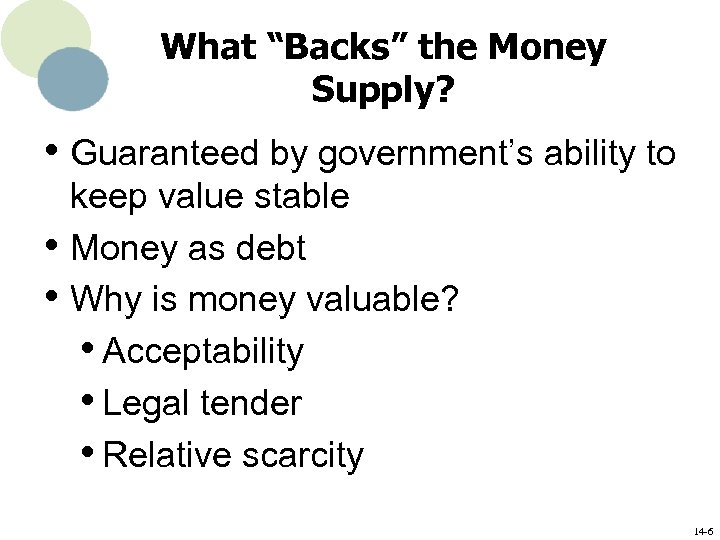 What “Backs” the Money Supply?

• Guaranteed by government’s ability to keep value stable
• Money as debt
• Why is money valuable?
 • Acceptability
 • Legal tender
 • Relative scarcity

14-6